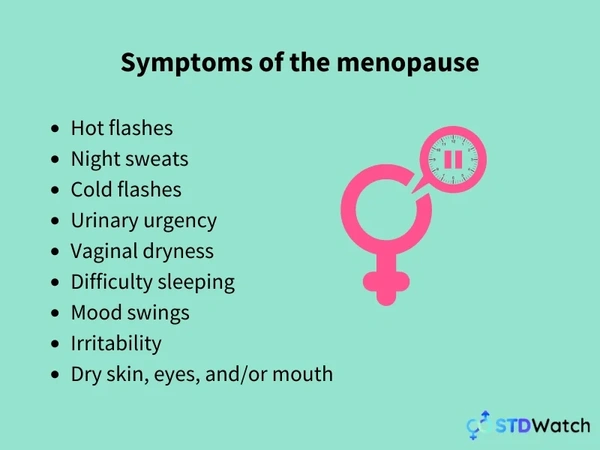 Symptoms of the menopause

- Hot flashes
- Night sweats
- Cold flashes
- Urinary urgency
- Vaginal dryness
- Difficulty sleeping
- Mood swings
- Irritability
- Dry skin, eyes, and/or mouth

STDWatch